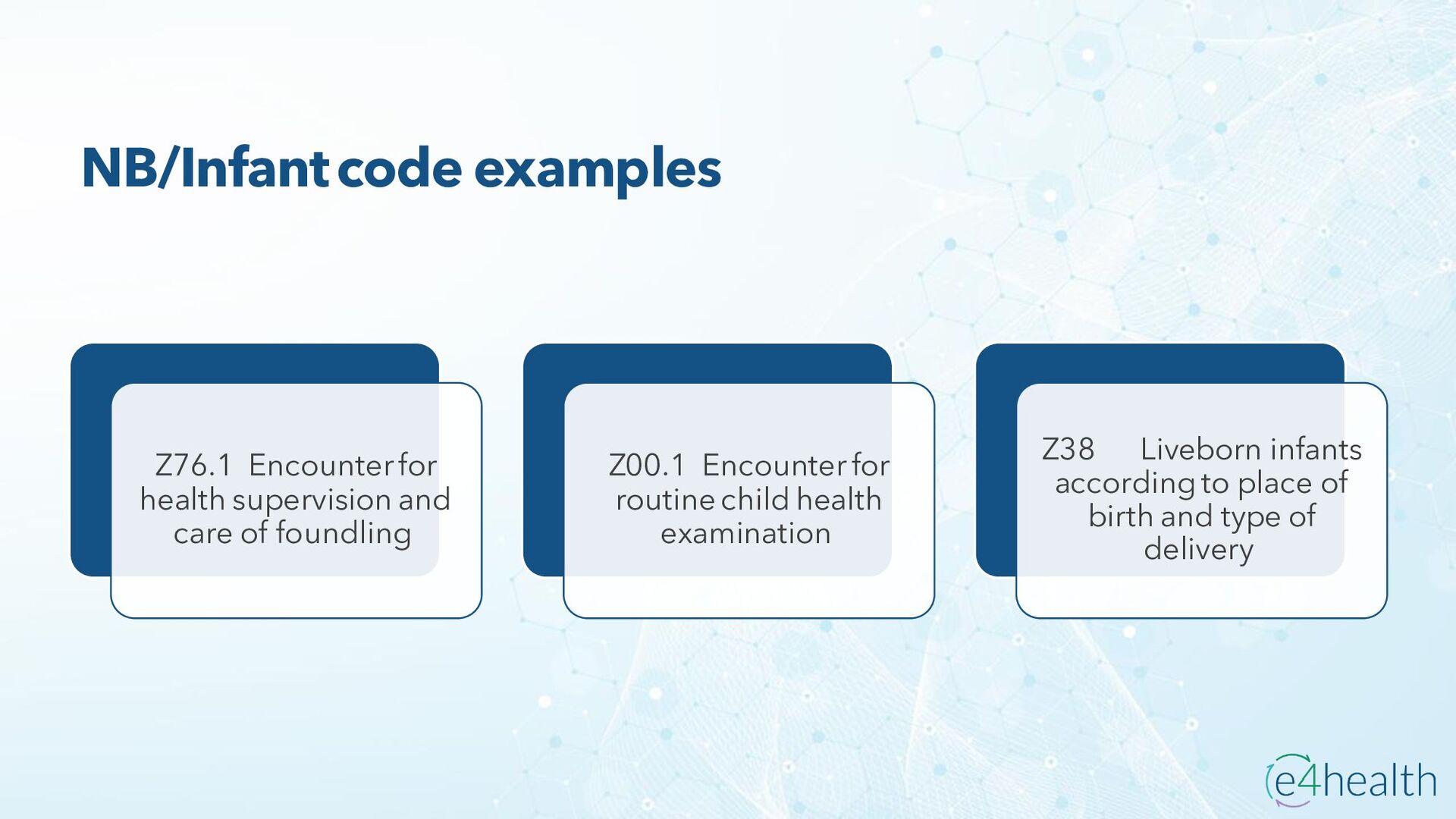 NB/Infant code examples

Z76.1 Encounter for health supervision and care of foundling

Z00.1 Encounter for routine child health examination

Z38 Liveborn infants according to place of birth and type of delivery

e4health